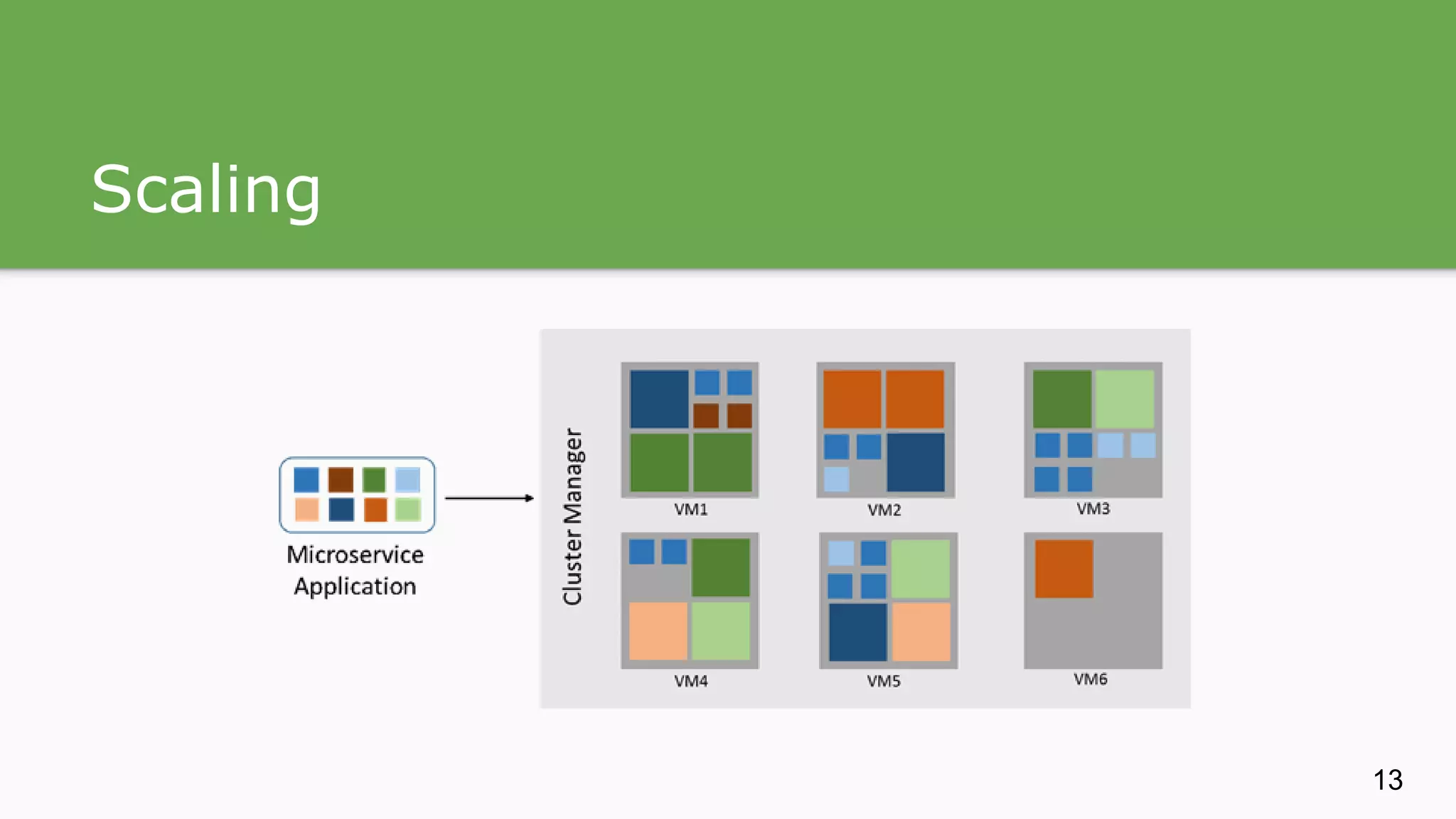 Scaling

Microservice Application

Cluster Manager

VM1

VM2

VM3

VM4

VM5

VM6

13